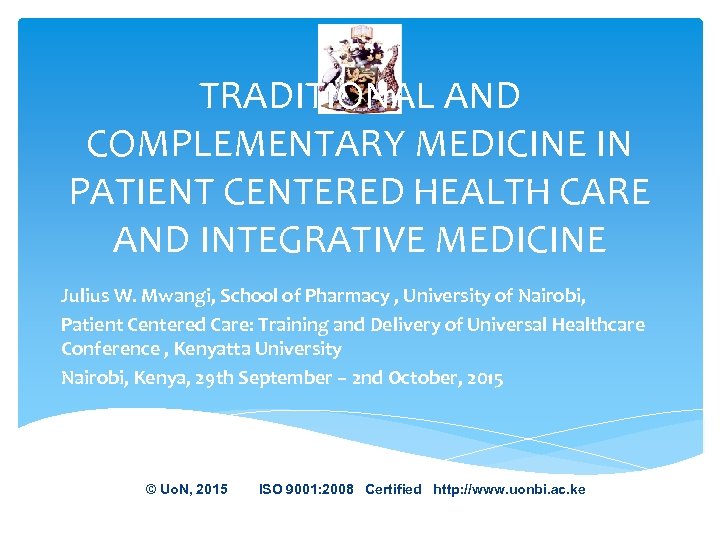 TRADITIONAL AND COMPLEMENTARY MEDICINE IN PATIENT CENTERED HEALTH CARE AND INTEGRATIVE MEDICINE

Julius W. Mwangi, School of Pharmacy , University of Nairobi,

Patient Centered Care: Training and Delivery of Universal Healthcare Conference , Kenyatta University

Nairobi, Kenya, 29th September – 2nd October, 2015

© UoN, 2015 ISO 9001:2008 Certified http://www.uonbi.ac.ke